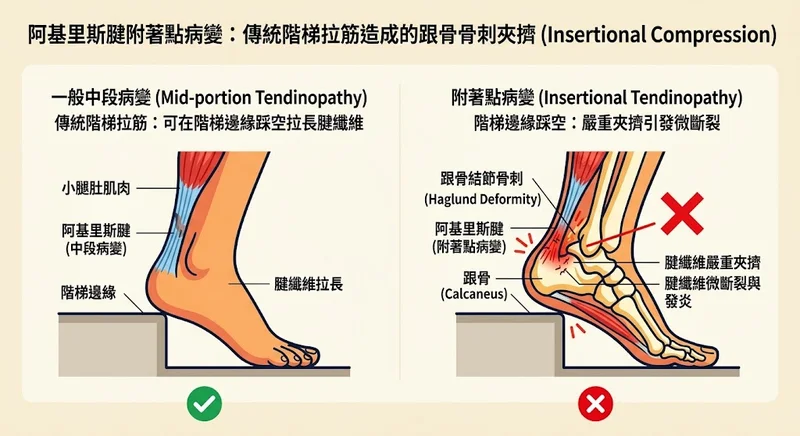 阿基里斯腱附著點病變：傳統階梯拉筋造成的跟骨骨刺夾擠 (Insertional Compression)

一般中段病變 (Mid-portion Tendinopathy)
傳統階梯拉筋：可在階梯邊緣踩空拉長腱纖維

小腿肚肌肉
阿基里斯腱
(中段病變)
階梯邊緣
腱纖維拉長

附著點病變 (Insertional Tendinopathy)
階梯邊緣踩空：嚴重夾擠引發微斷裂

跟骨結節骨刺
(Haglund Deformity)
阿基里斯腱
(附著點病變)
跟骨
(Calcaneus)
腱纖維嚴重夾擠
腱纖維微斷裂與發炎